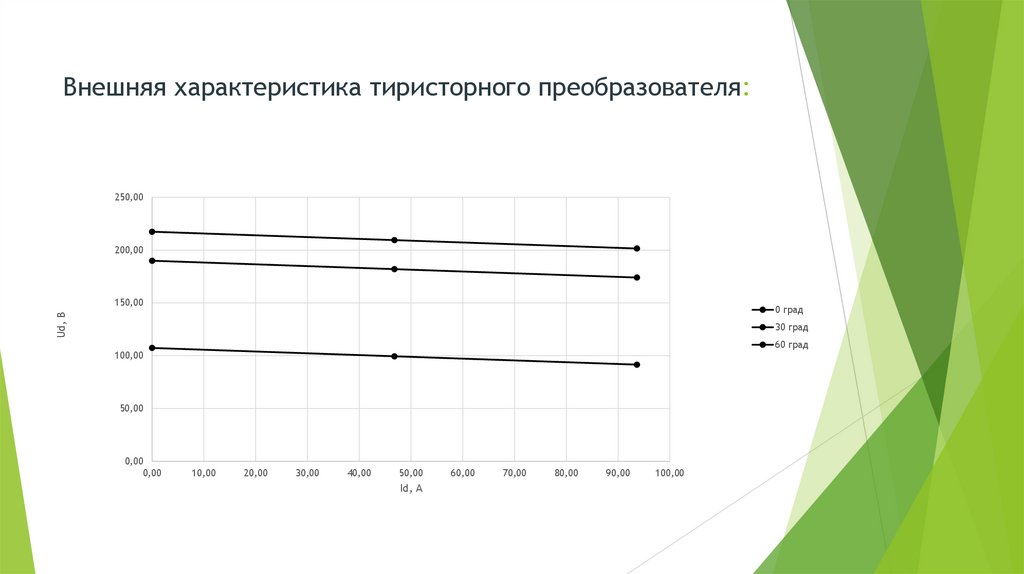 Внешняя характеристика тиристорного преобразователя:

250,00
200,00
150,00
100,00
50,00
0,00

Ud, B

0,00 10,00 20,00 30,00 40,00 50,00 60,00 70,00 80,00 90,00 100,00

Id, A

0 град
30 град
60 град